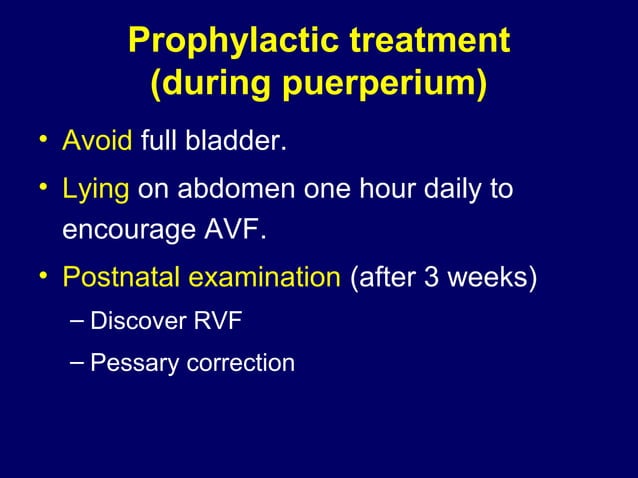 Prophylactic treatment (during puerperium)

• Avoid full bladder.

• Lying on abdomen one hour daily to encourage AVF.

• Postnatal examination (after 3 weeks)

– Discover RVF

– Pessary correction